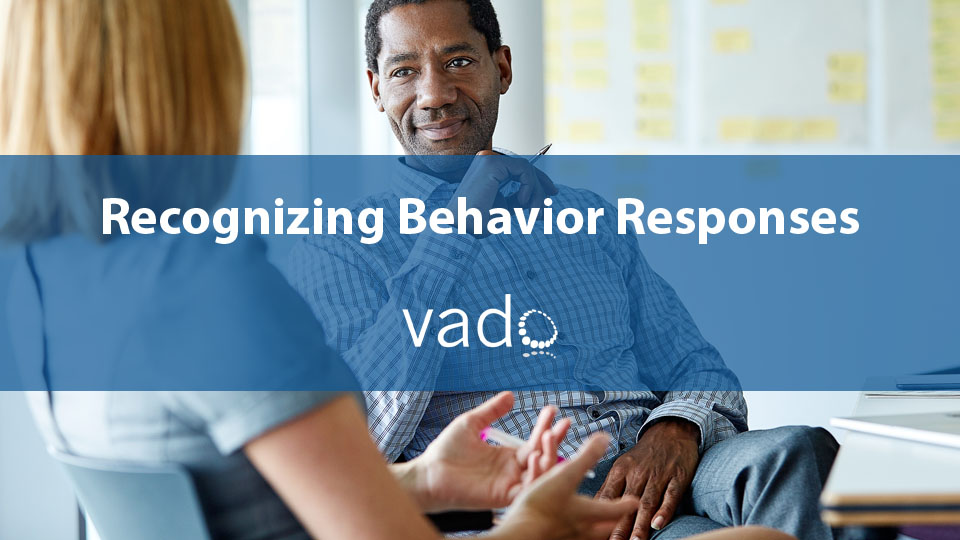 Recognizing Behavior Responses

vado